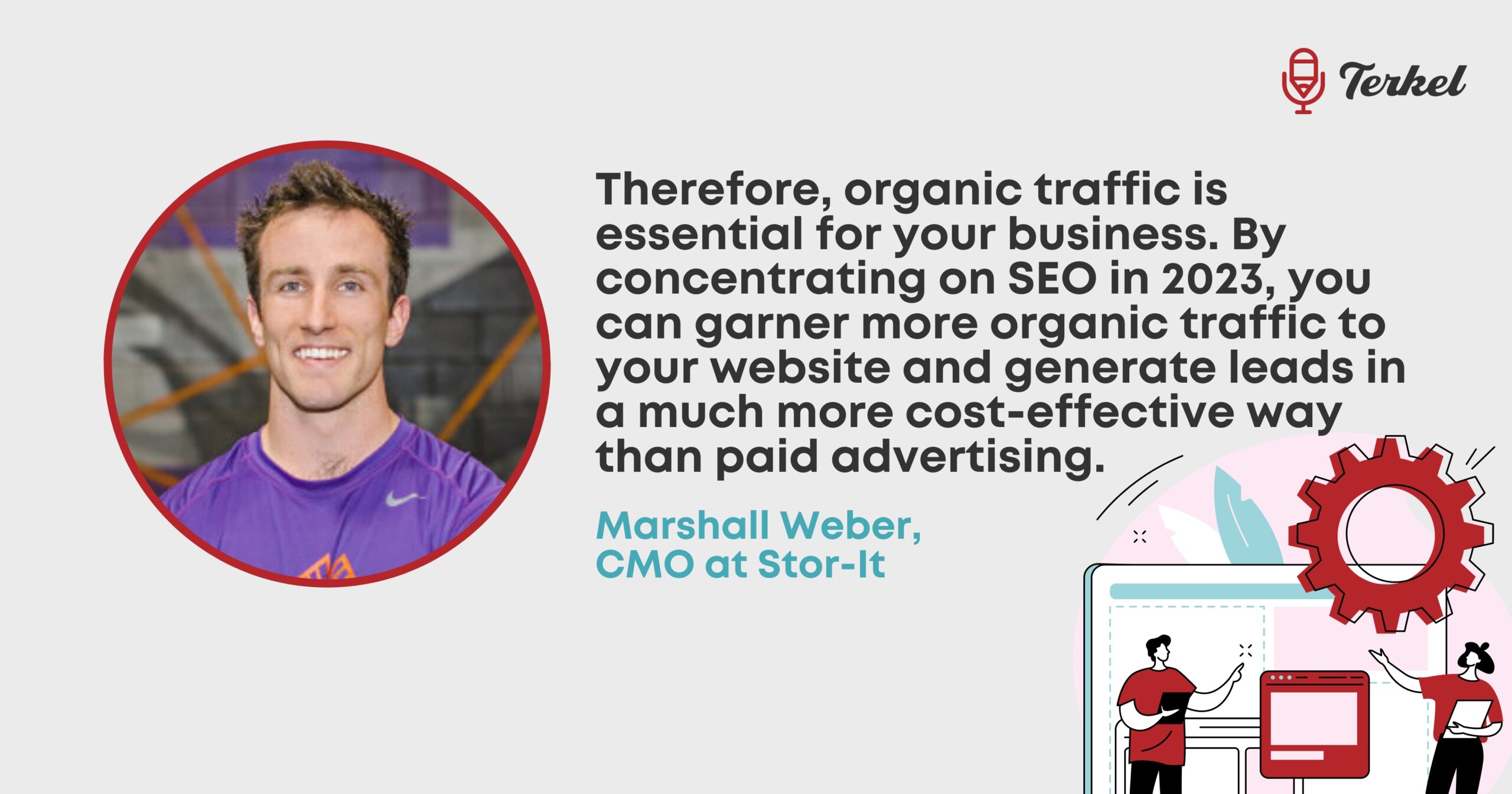 Terkel

Therefore, organic traffic is essential for your business. By concentrating on SEO in 2023, you can garner more organic traffic to your website and generate leads in a much more cost-effective way than paid advertising.

Marshall Weber,
CMO at Stor-It